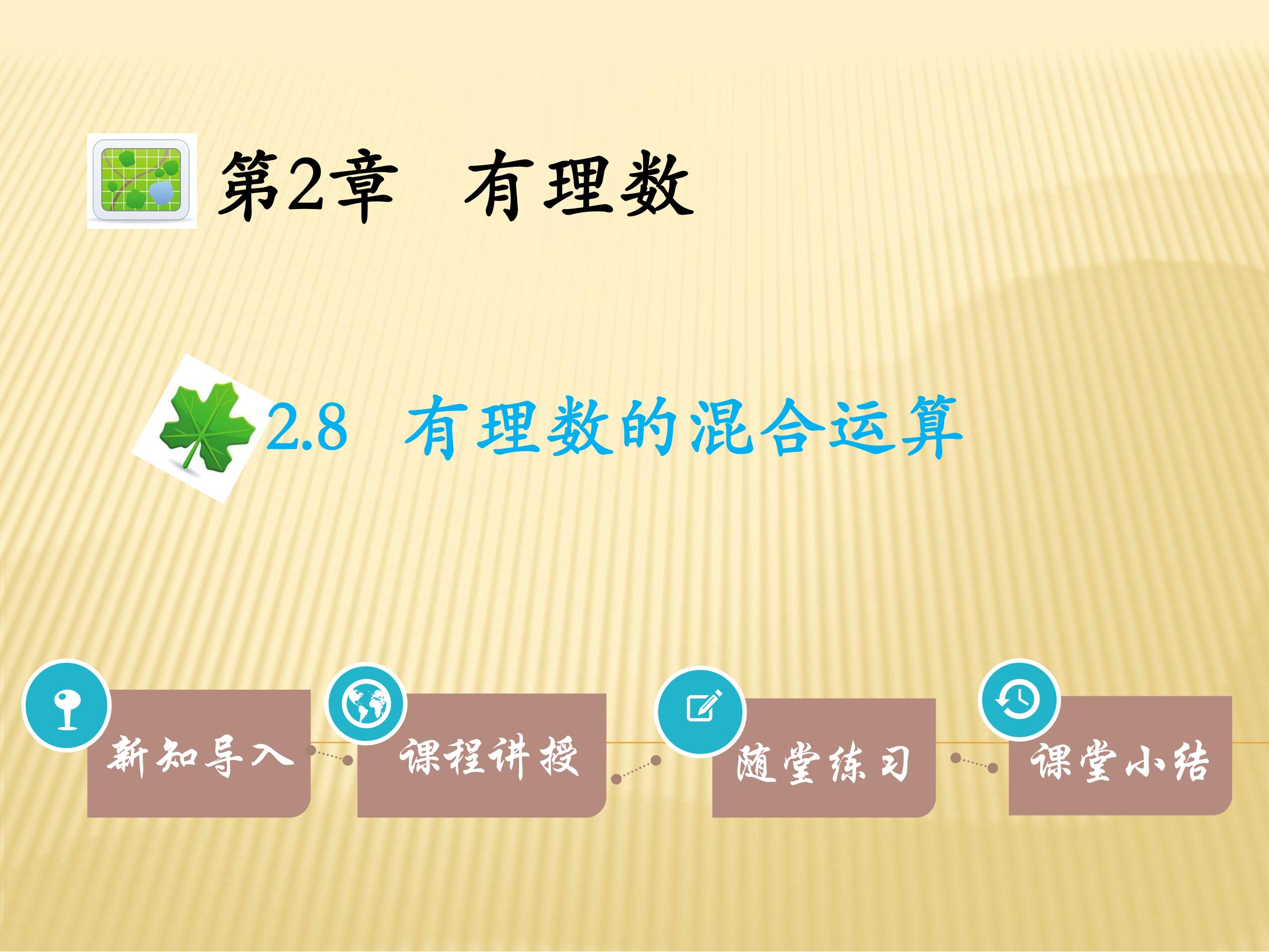 第2章 有理数

2.8 有理数的混合运算

新知导入

课程讲授

随堂练习

课堂小结